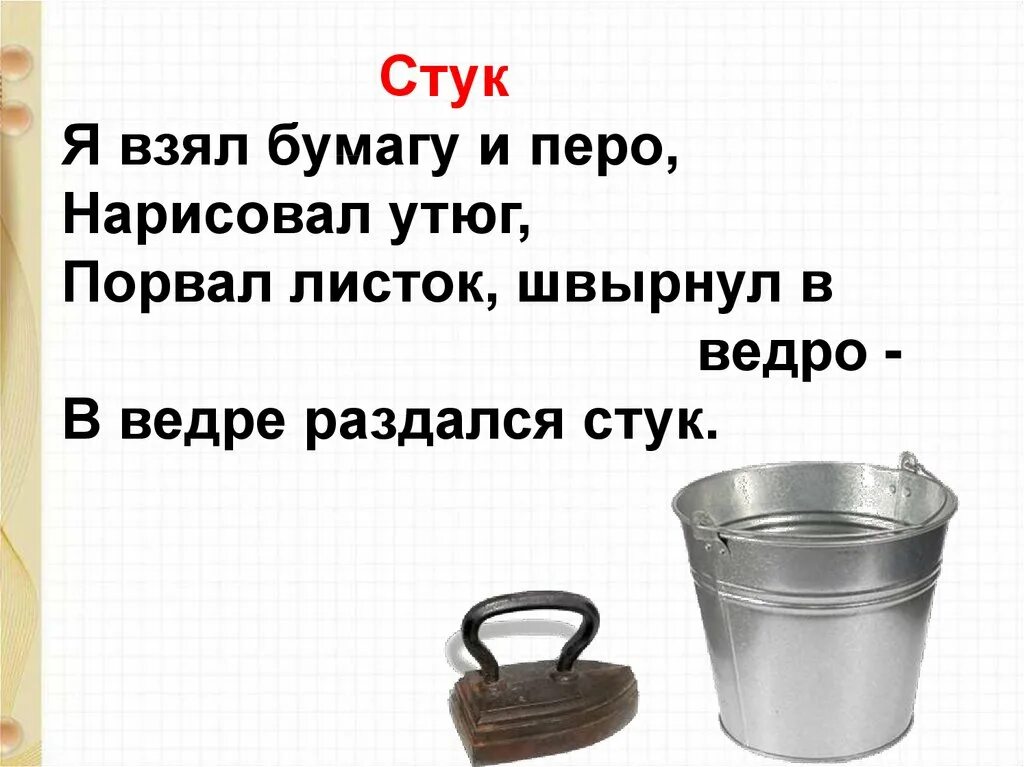 Стук

Я взял бумагу и перо,
Нарисовал утюг,
Порвал листок, швырнул в ведро -
В ведре раздался стук.